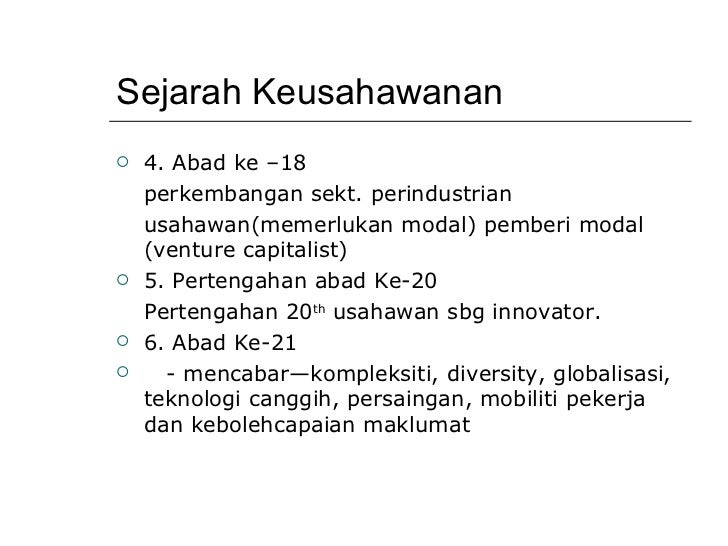 Sejarah Keusahawanan

4. Abad ke –18

perkembangan sekt. perindustrian

usahawan(memerlukan modal) pemberi modal (venture capitalist)

5. Pertengahan abad Ke-20

Pertengahan 20$^{th}$ usahawan sbg innovator.

6. Abad Ke-21

- mencabar—kompleksiti, diversity, globalisasi, teknologi canggih, persaingan, mobiliti pekerja dan kebolehcapaian maklumat